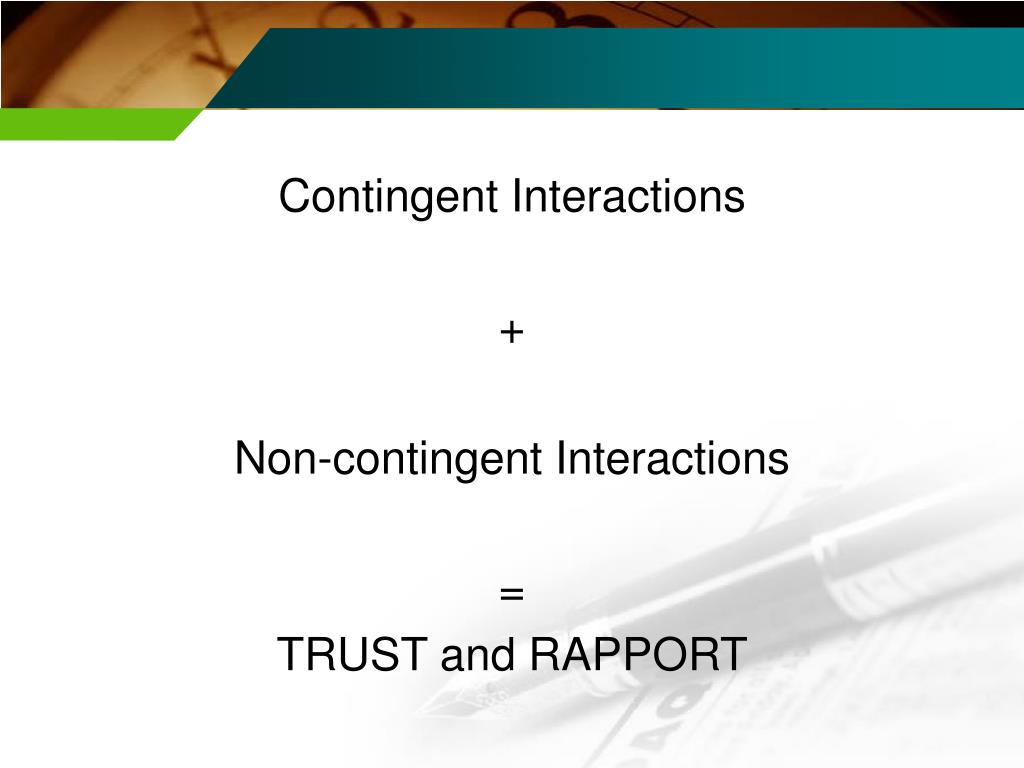 Contingent Interactions

+

Non-contingent Interactions

=
TRUST and RAPPORT